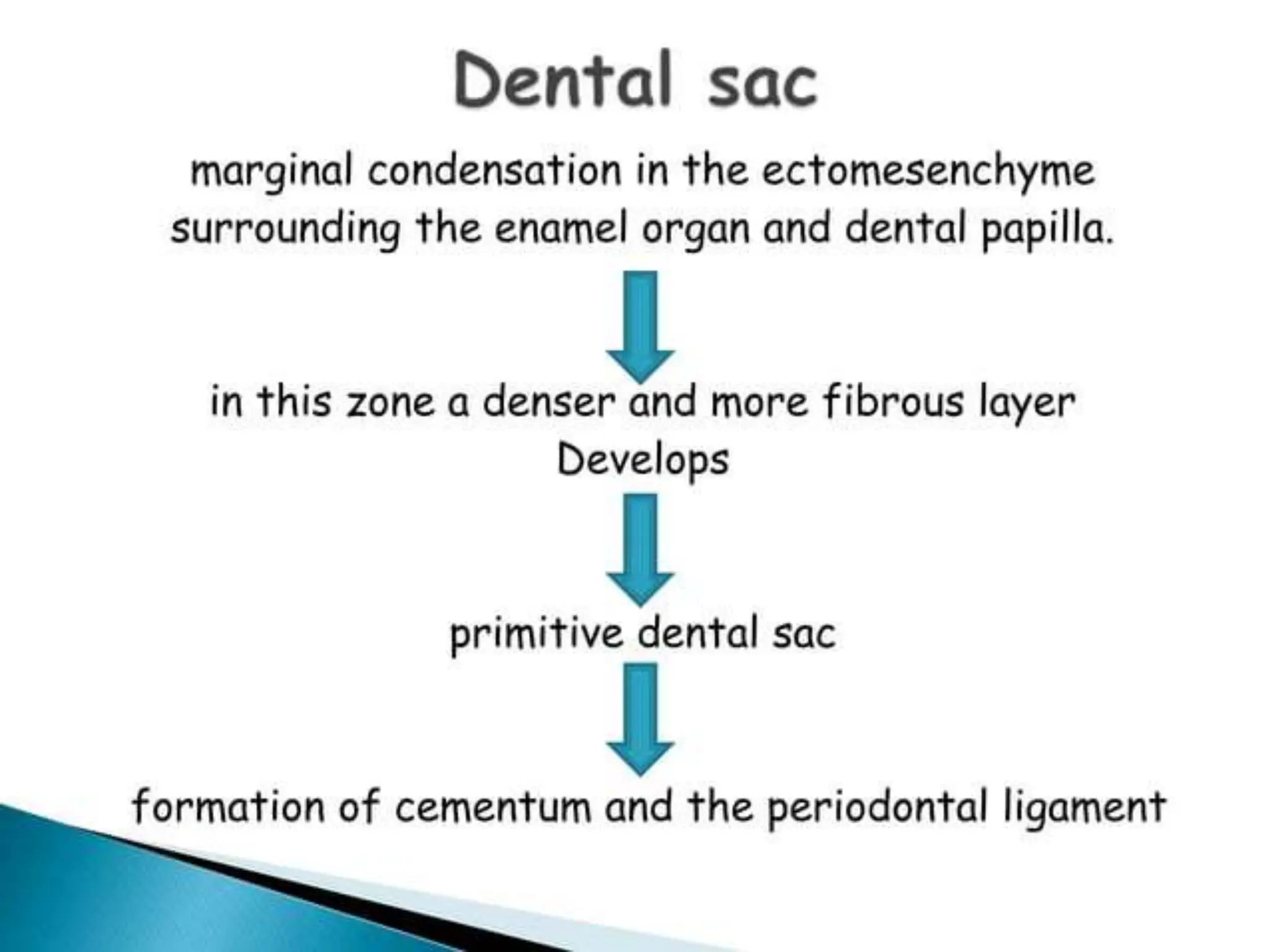 Dental sac

marginal condensation in the ectomesenchyme surrounding the enamel organ and dental papilla.

in this zone a denser and more fibrous layer Develops

primitive dental sac

formation of cementum and the periodontal ligament